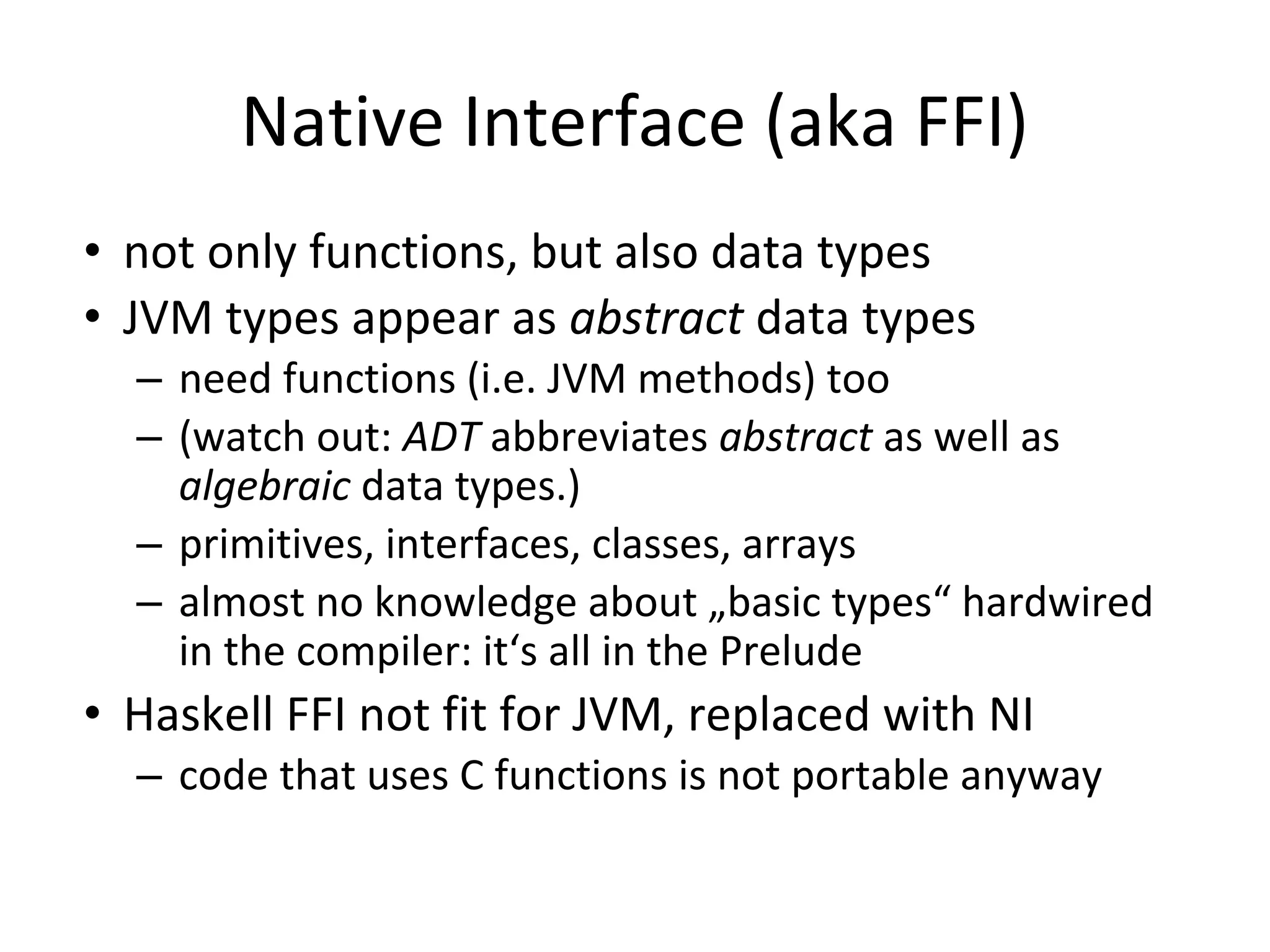 Native Interface (aka FFI)

• not only functions, but also data types
• JVM types appear as abstract data types
– need functions (i.e. JVM methods) too
– (watch out: ADT abbreviates abstract as well as algebraic data types.)
– primitives, interfaces, classes, arrays
– almost no knowledge about „basic types“ hardwired in the compiler: it‘s all in the Prelude
• Haskell FFI not fit for JVM, replaced with NI
– code that uses C functions is not portable anyway